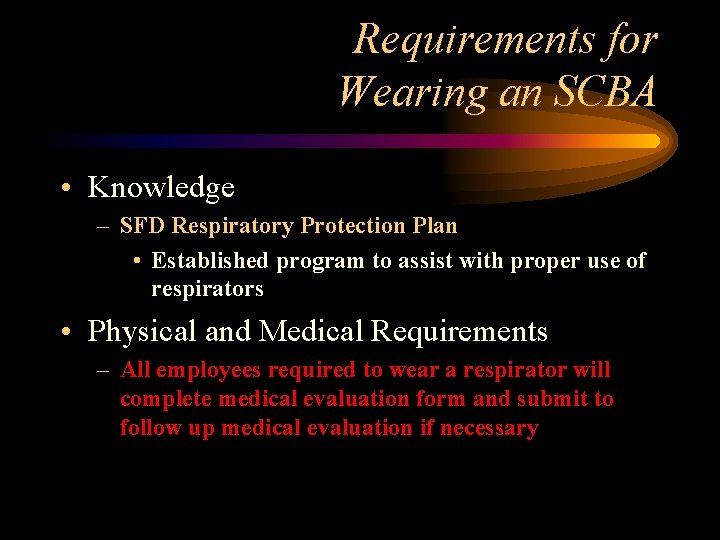 Requirements for Wearing an SCBA

• Knowledge
– SFD Respiratory Protection Plan
• Established program to assist with proper use of respirators

• Physical and Medical Requirements
– All employees required to wear a respirator will complete medical evaluation form and submit to follow up medical evaluation if necessary